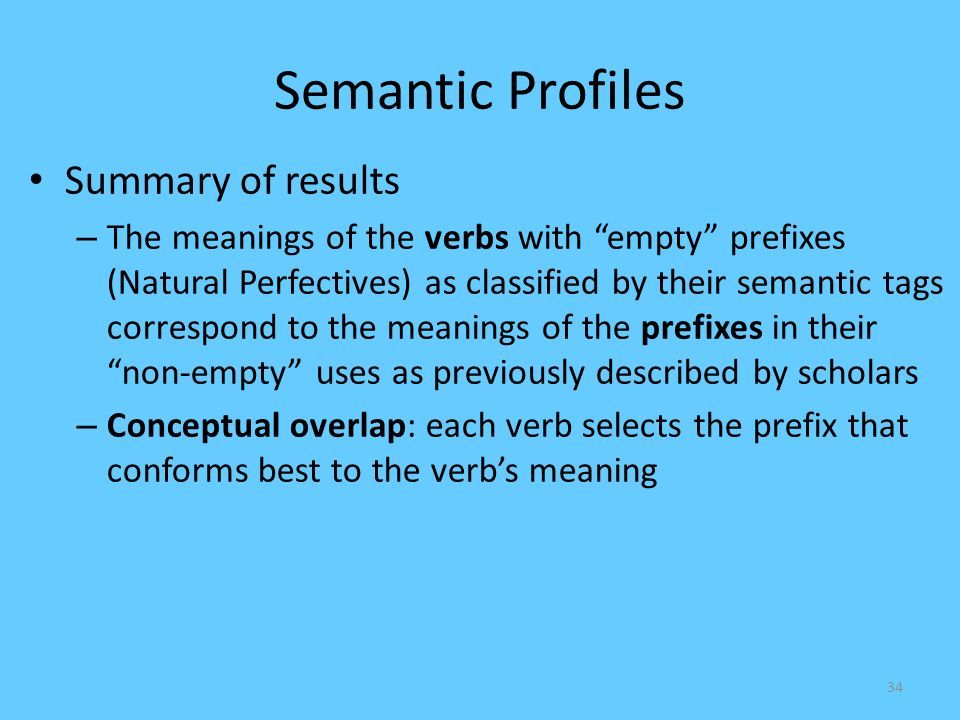 Semantic Profiles

• Summary of results

– The meanings of the verbs with “empty” prefixes (Natural Perfectives) as classified by their semantic tags correspond to the meanings of the prefixes in their “non-empty” uses as previously described by scholars

– Conceptual overlap: each verb selects the prefix that conforms best to the verb’s meaning

34